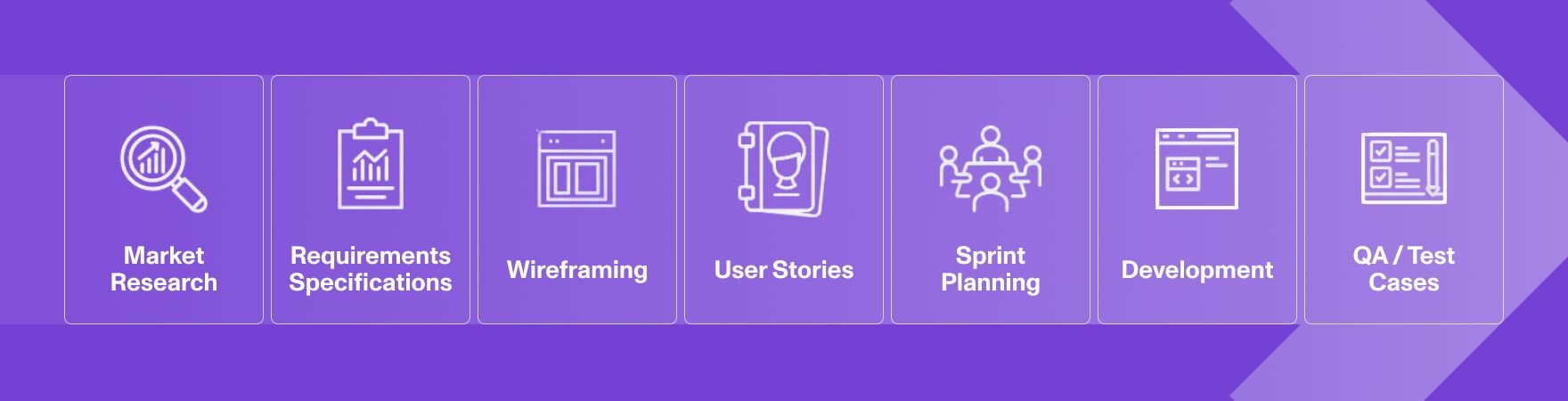 Market Research

Requirements Specifications

Wireframing

User Stories

Sprint Planning

Development

QA / Test Cases